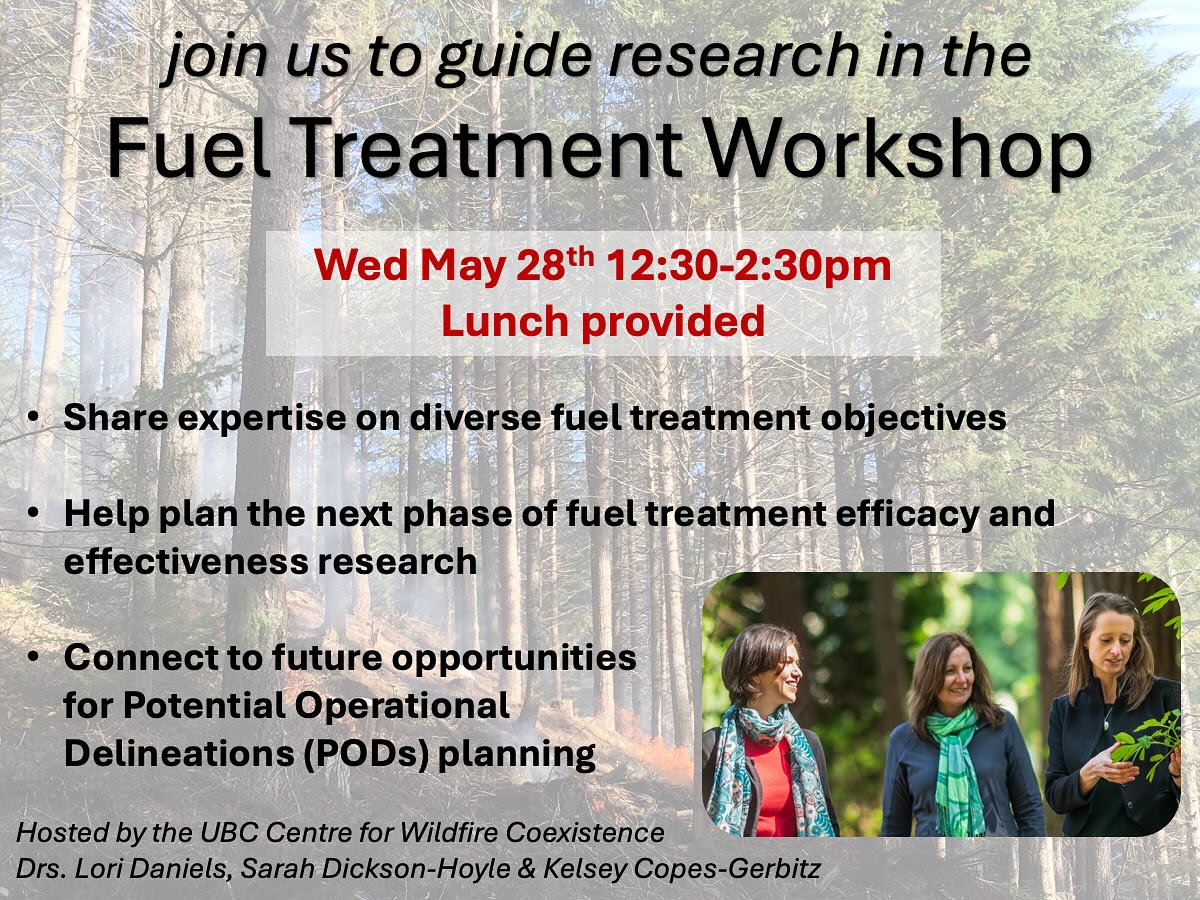 join us to guide research in the

Fuel Treatment Workshop

Wed May 28$^{th}$ 12:30-2:30pm
Lunch provided

• Share expertise on diverse fuel treatment objectives

• Help plan the next phase of fuel treatment efficacy and effectiveness research

• Connect to future opportunities for Potential Operational Delineations (PODs) planning

Hosted by the UBC Centre for Wildfire Coexistence
Drs. Lori Daniels, Sarah Dickson-Hoyle & Kelsey Copes-Gerbitz